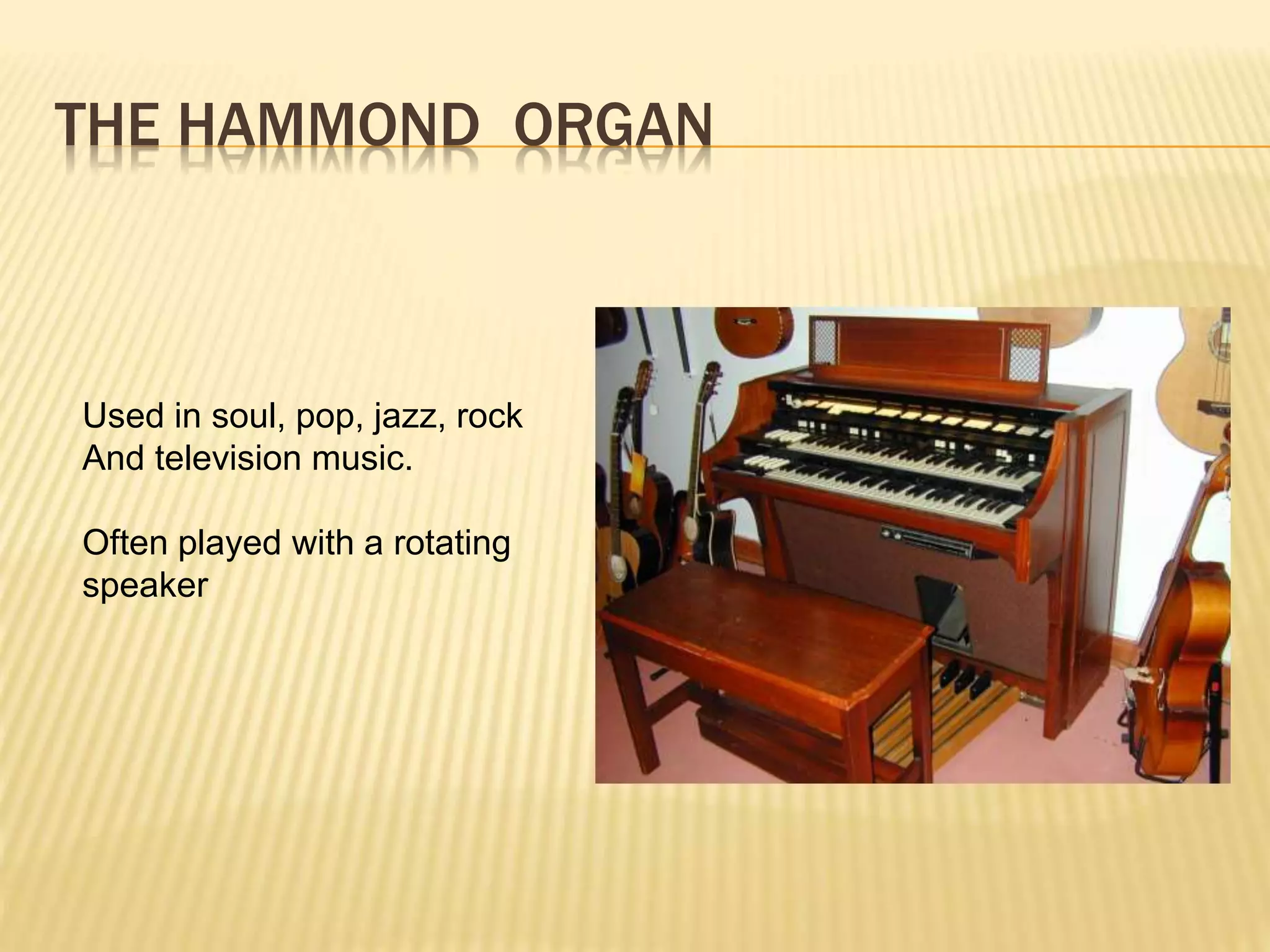 THE HAMMOND  ORGAN

Used in soul, pop, jazz, rock And television music.

Often played with a rotating speaker